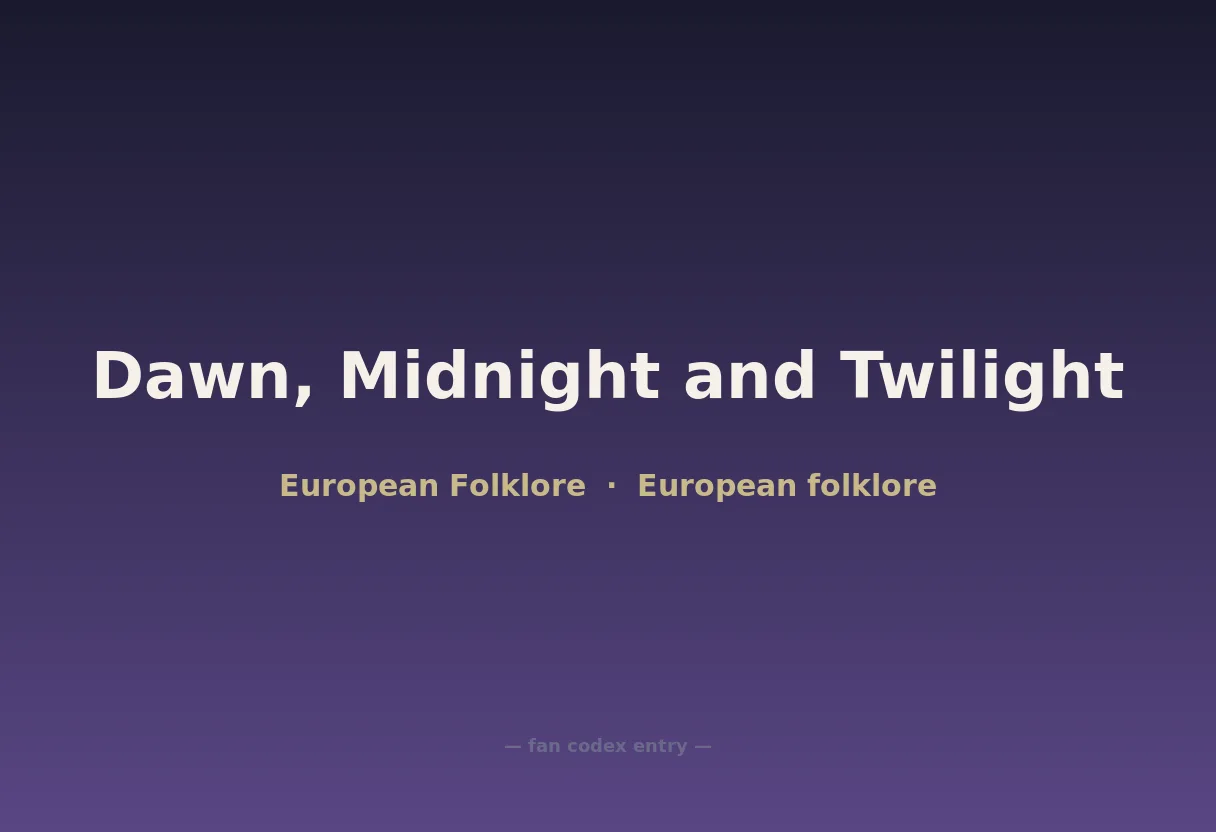 Dawn, Midnight and Twilight

European Folklore · European folklore

— fan codex entry —